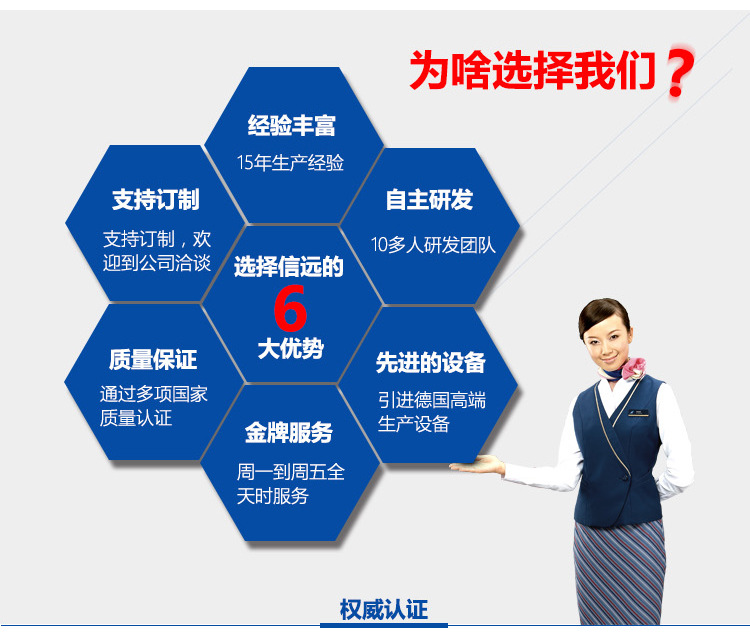 为啥选择我们？

经验丰富
15年生产经验

支持订制
支持订制，欢迎到公司洽谈

自主研发
10多人研发团队

选择信远的
6
大优势

质量保证
通过多项国家质量认证

先进的设备
引进德国高端生产设备

金牌服务
周一到周五全天时服务

权威认证